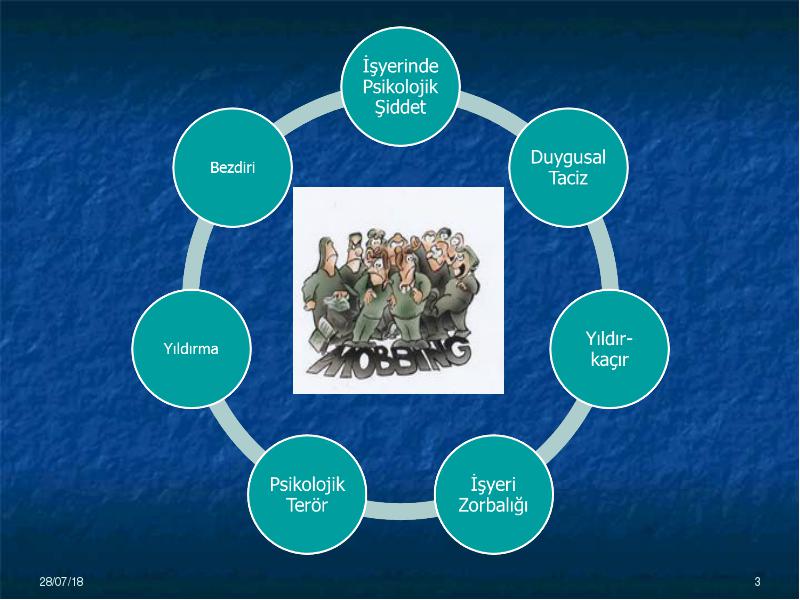 İşyerinde Psikolojik Şiddet

Duygusal Taciz

Yıldır-kaçır

İşyeri Zorbalığı

Psikolojik Terör

Yıldırma

Bezdiri

MOBBING

28/07/18

3